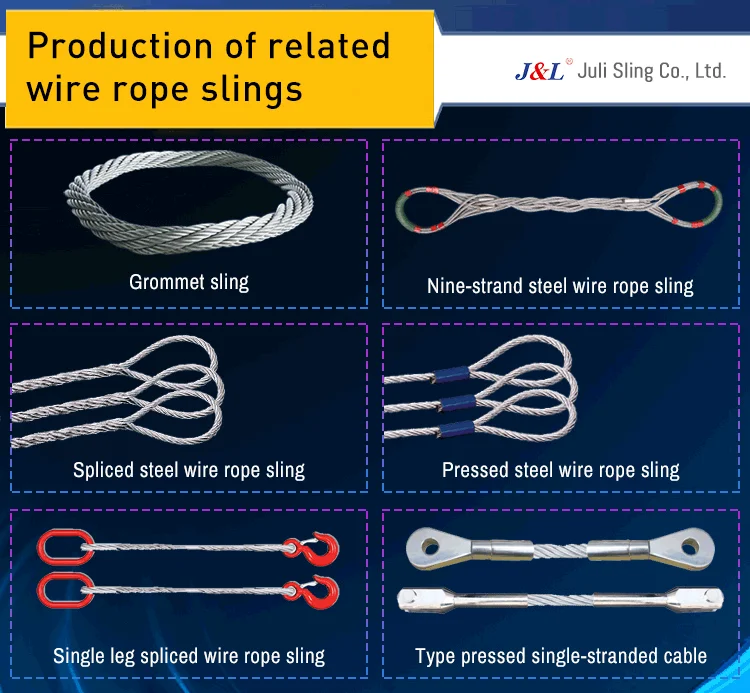 Production of related wire rope slings

J&L® Juli Sling Co., Ltd.

Grommet sling

Nine-strand steel wire rope sling

Spliced steel wire rope sling

Pressed steel wire rope sling

Single leg spliced wire rope sling

Type pressed single-stranded cable